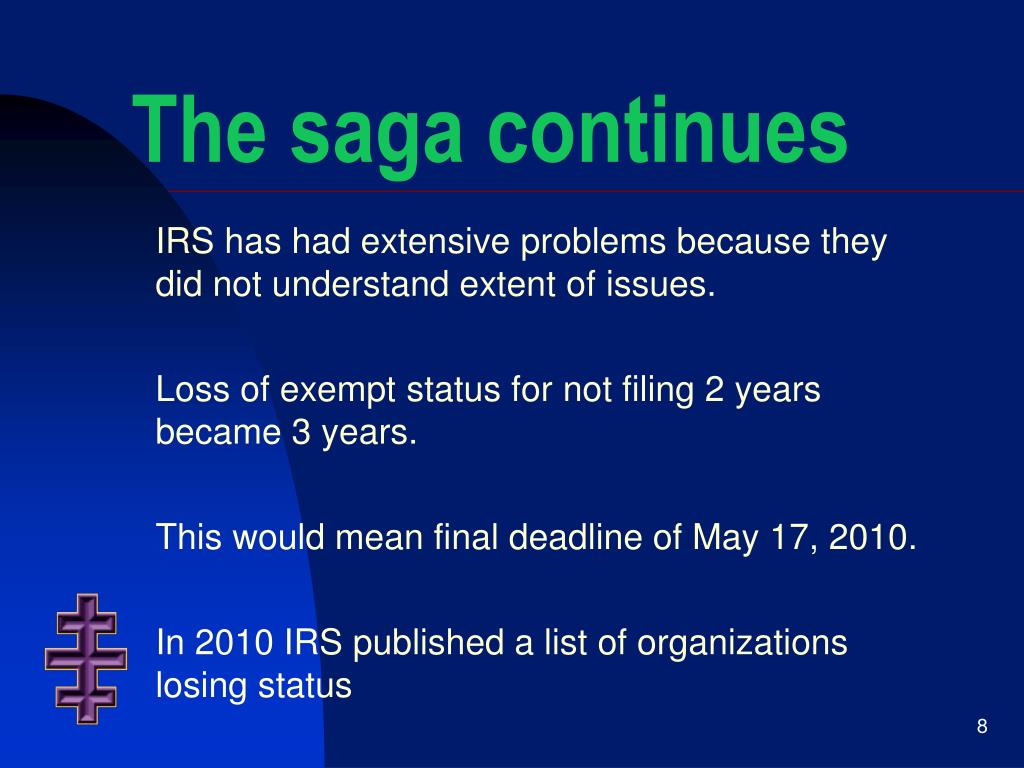 The saga continues

IRS has had extensive problems because they did not understand extent of issues.

Loss of exempt status for not filing 2 years became 3 years.

This would mean final deadline of May 17, 2010.

In 2010 IRS published a list of organizations losing status

8